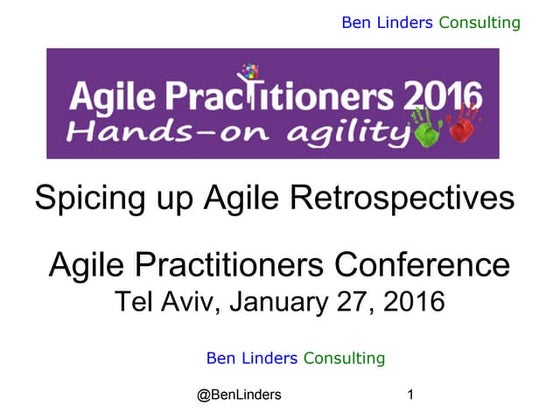 Ben Linders Consulting

Agile Practitioners 2016
Hands-on agility

Spicing up Agile Retrospectives

Agile Practitioners Conference
Tel Aviv, January 27, 2016

Ben Linders Consulting

@BenLinders 1